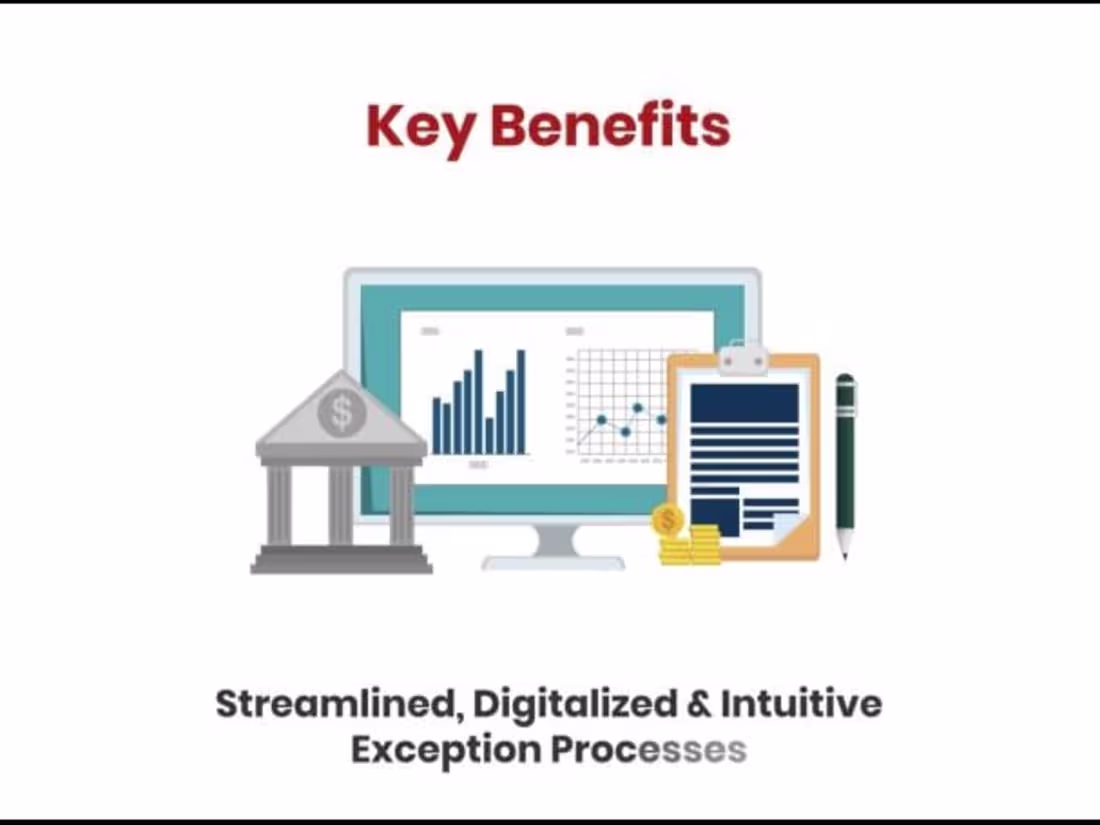 Key Benefits

Streamlined, Digitalized & Intuitive Exception Processes